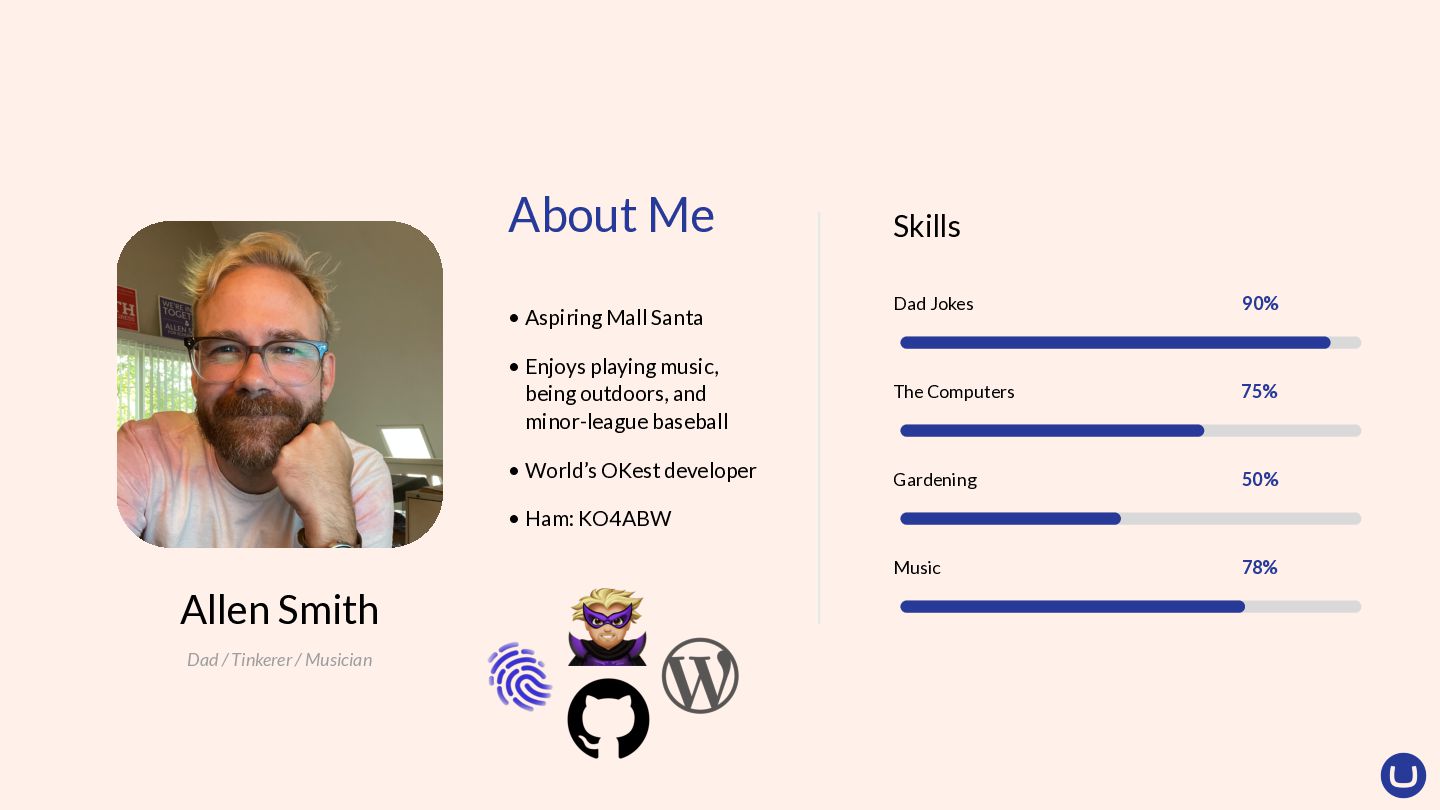 Allen Smith

Dad / Tinkerer / Musician

About Me

• Aspiring Mall Santa

• Enjoys playing music, being outdoors, and minor-league baseball

• World's OKest developer

• Ham: KO4ABW

Skills

Dad Jokes 90%

The Computers 75%

Gardening 50%

Music 78%